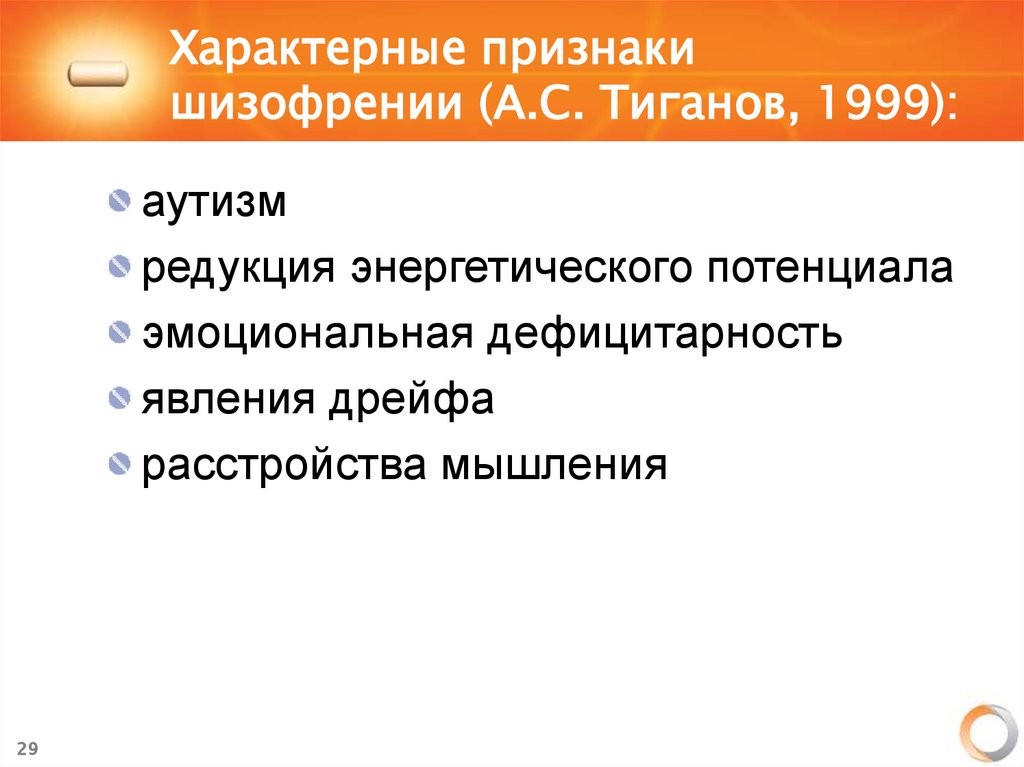 Характерные признаки шизофрении (А.С. Тиганов, 1999):

аутизм

редукция энергетического потенциала

эмоциональная дефицитарность

явления дрейфа

расстройства мышления

29